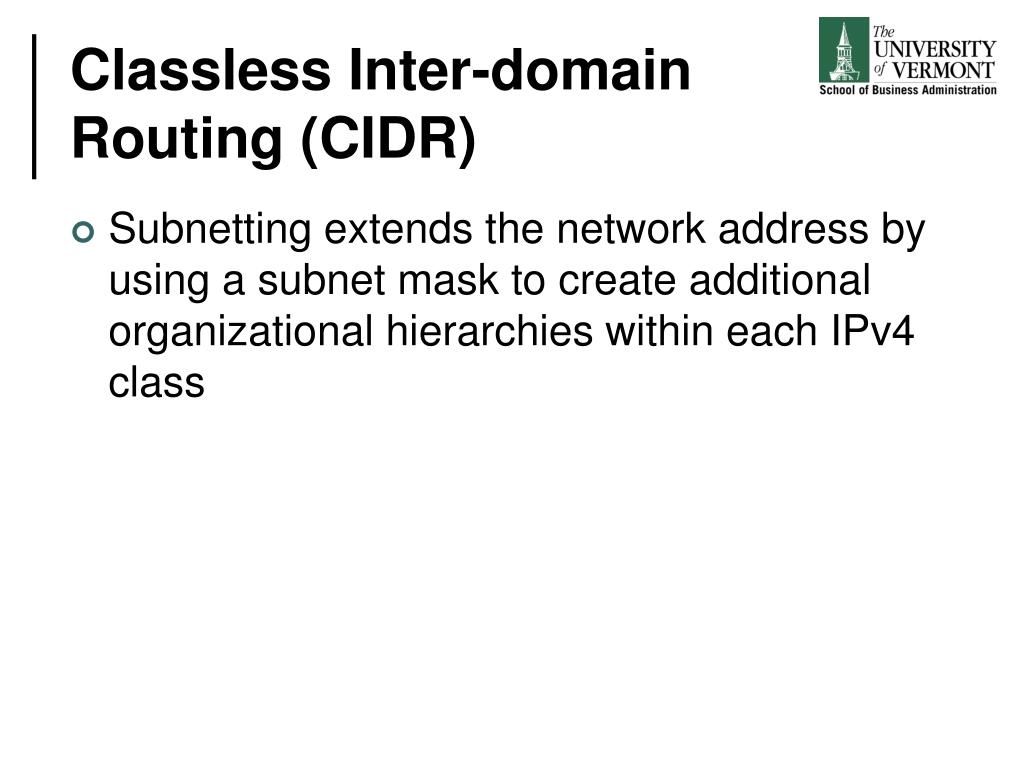 Classless Inter-domain Routing (CIDR)

The UNIVERSITY of VERMONT
School of Business Administration

Subnetting extends the network address by using a subnet mask to create additional organizational hierarchies within each IPv4 class